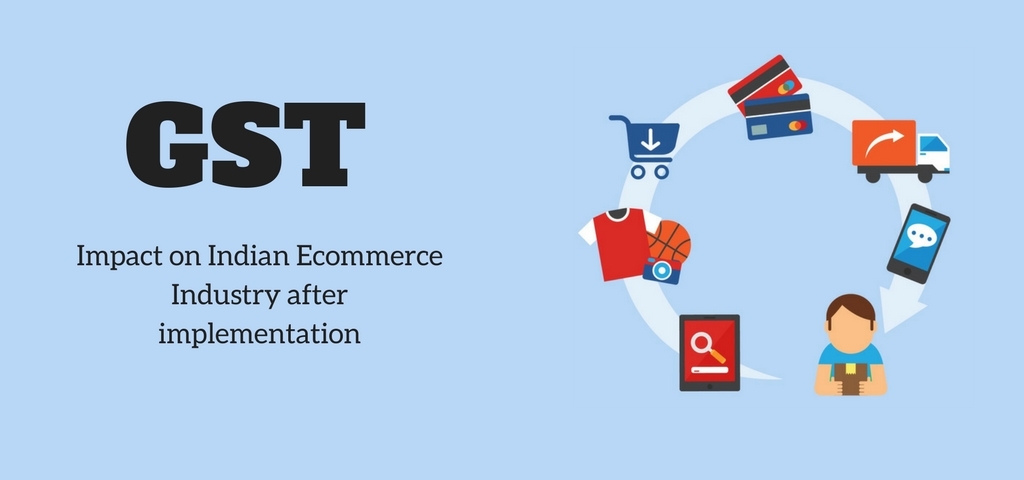 GST

Impact on Indian Ecommerce Industry after implementation